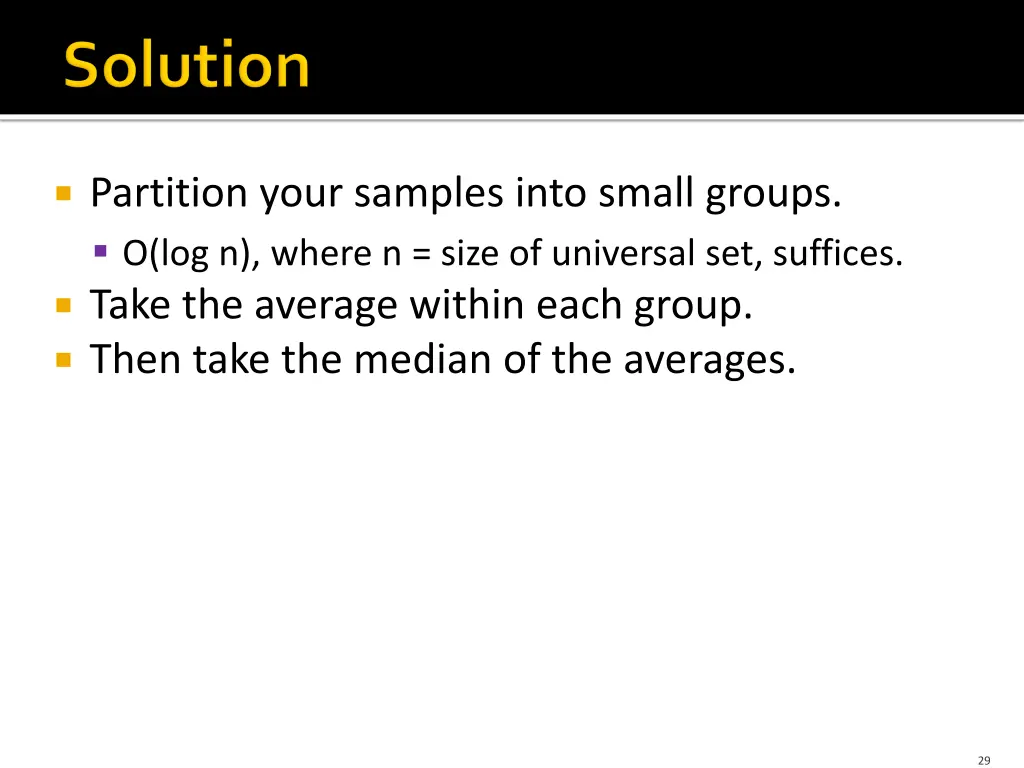 Solution

Partition your samples into small groups.

O(log n), where n = size of universal set, suffices.

Take the average within each group.

Then take the median of the averages.

29